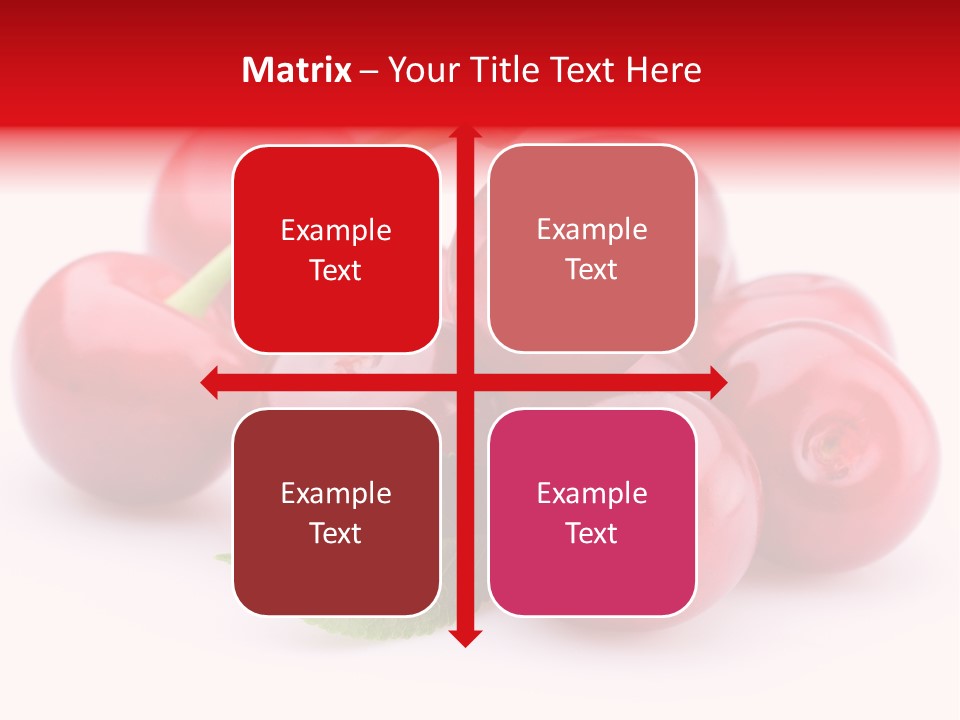 Matrix – Your Title Text Here

Example Text

Example Text

Example Text

Example Text